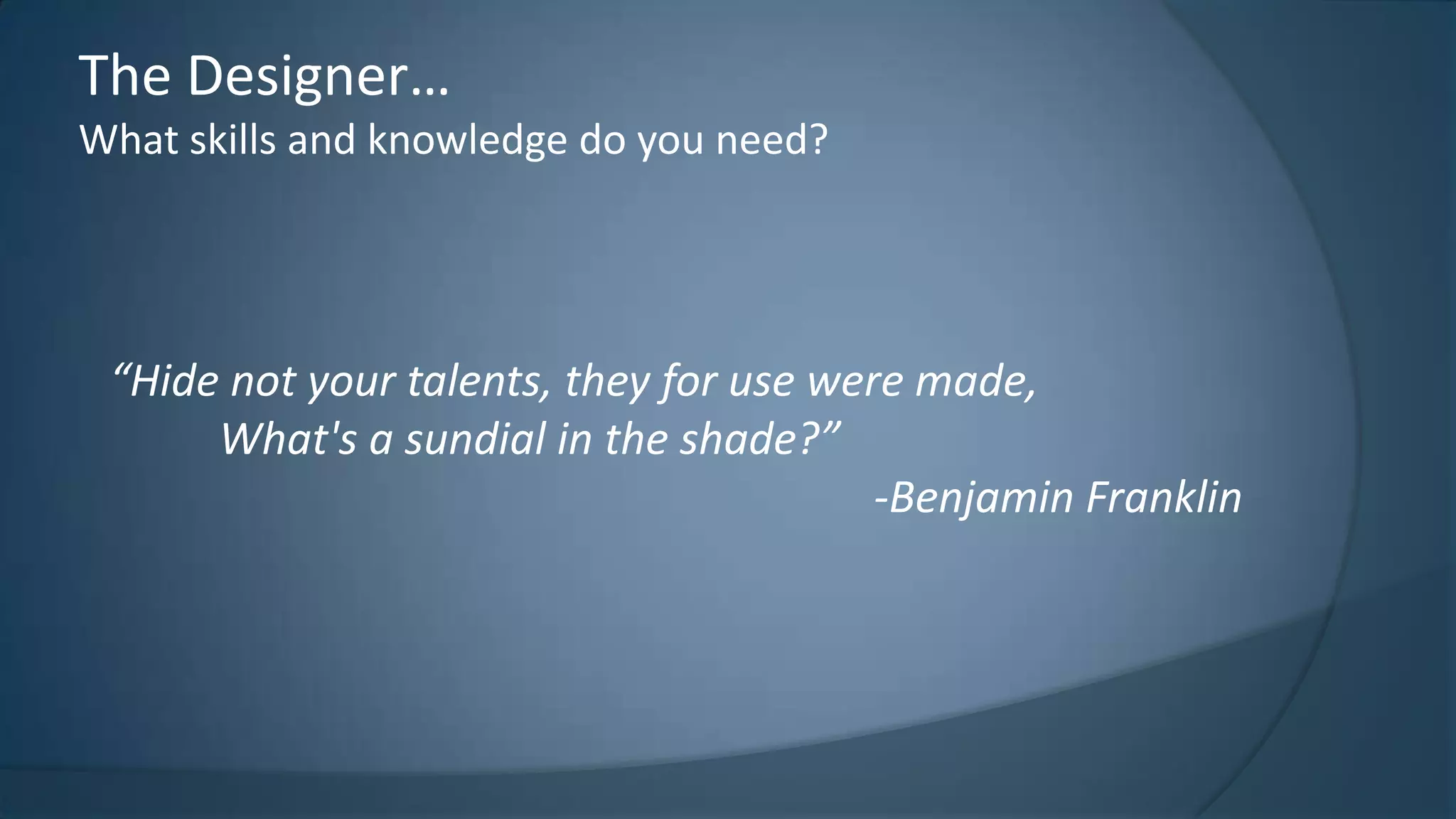 The Designer…
What skills and knowledge do you need?

“Hide not your talents, they for use were made,
What's a sundial in the shade?”
-Benjamin Franklin